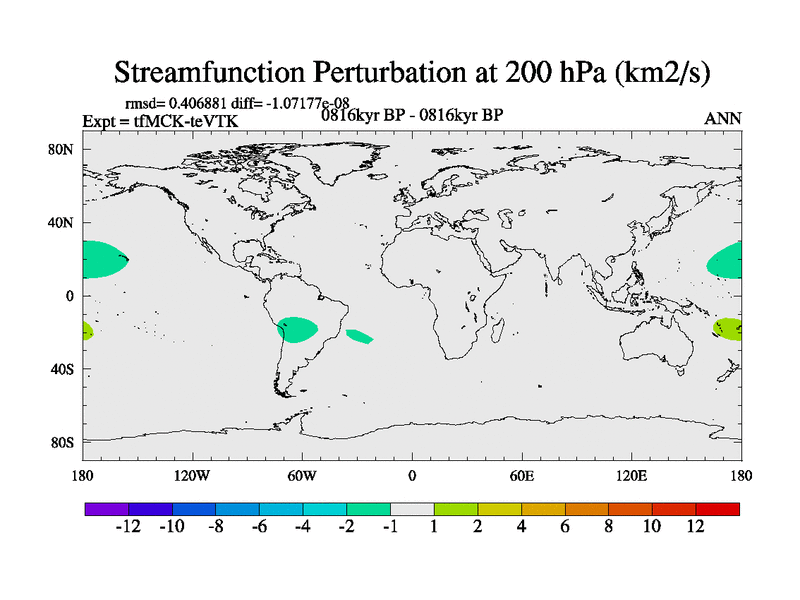 Streamfunction Perturbation at 200 hPa (km2/s)

rmsd= 0.406881 diff= -1.07177e-08
Expt = tfMCK-teVTK
0816kyr BP - 0816kyr BP
ANN

80N
40N
0
40S
80S

180
120W
60W
0
60E
120E
180

-12
-10
-8
-6
-4
-2
-1
1
2
4
6
8
10
12